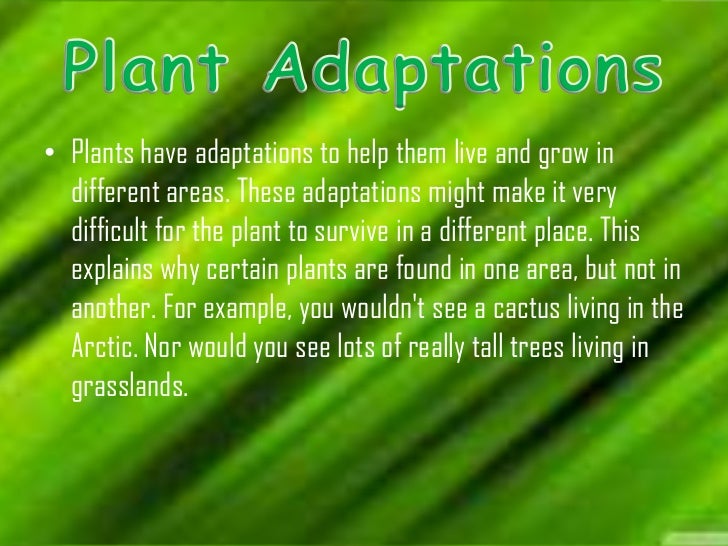 Plant Adaptations

• Plants have adaptations to help them live and grow in different areas. These adaptations might make it very difficult for the plant to survive in a different place. This explains why certain plants are found in one area, but not in another. For example, you wouldn't see a cactus living in the Arctic. Nor would you see lots of really tall trees living in grasslands.